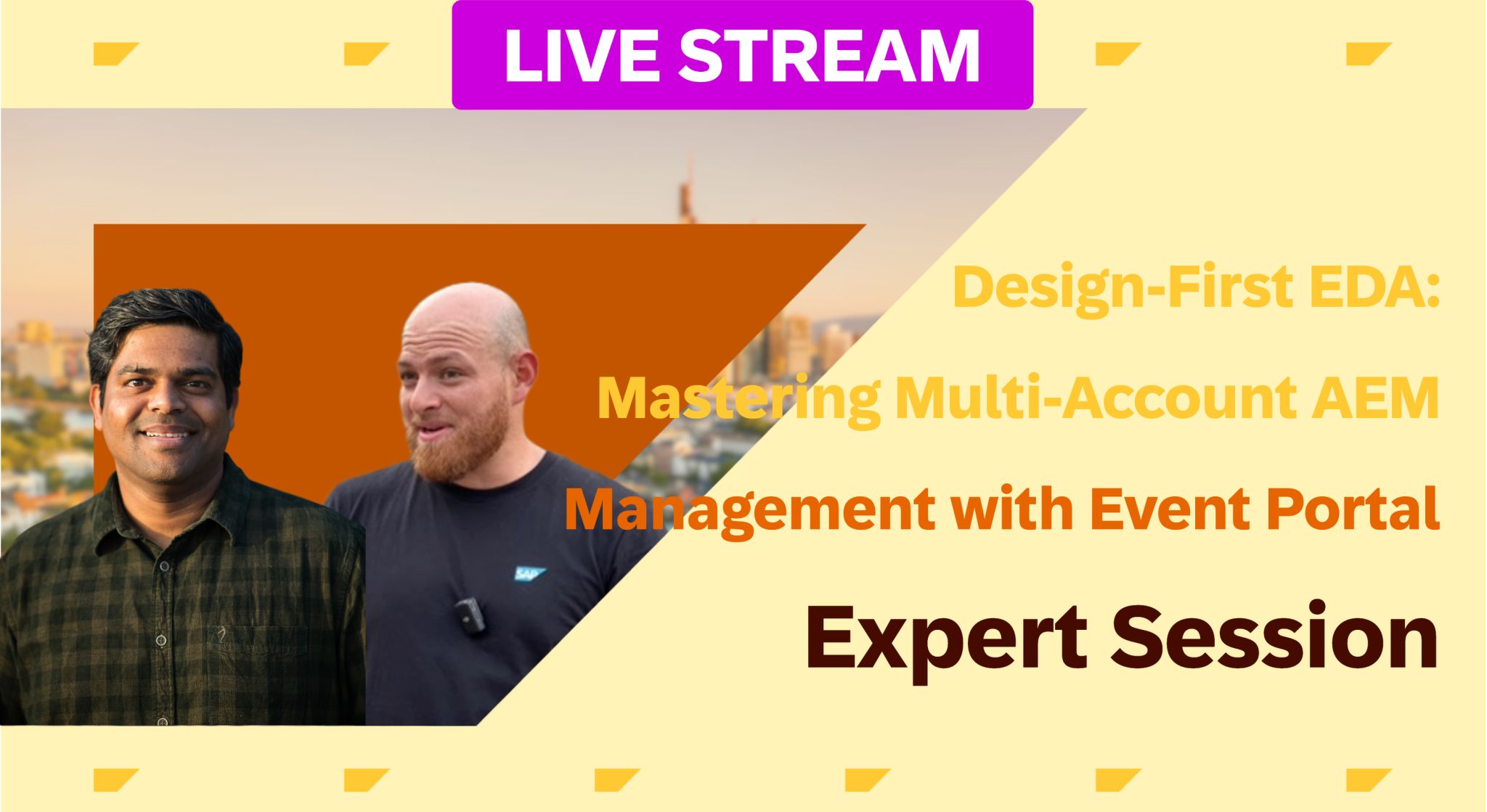 LIVE STREAM

Design-First EDA:

Mastering Multi-Account AEM

Management with Event Portal

Expert Session

SAP